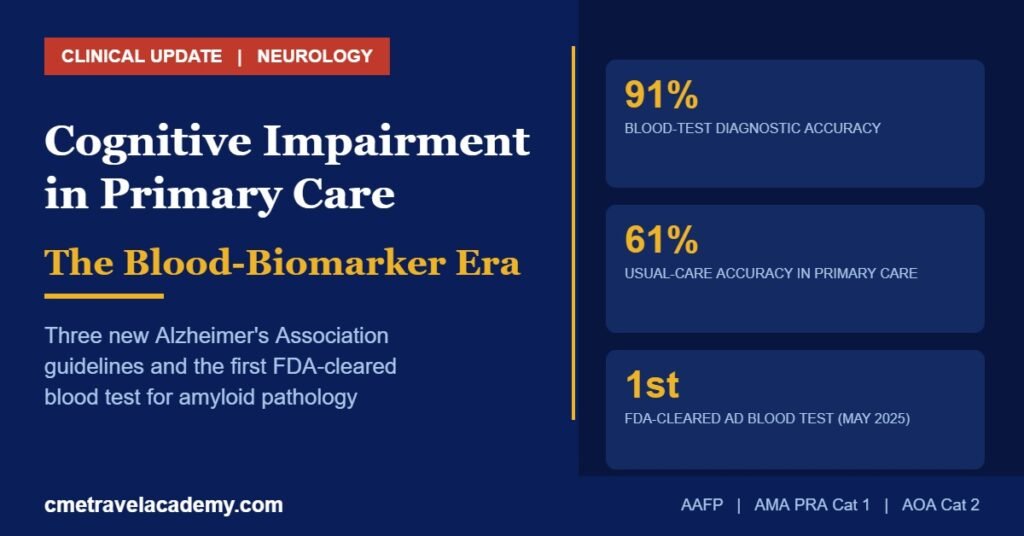 CLINICAL UPDATE | NEUROLOGY

Cognitive Impairment in Primary Care

The Blood-Biomarker Era

Three new Alzheimer's Association guidelines and the first FDA-cleared blood test for amyloid pathology

91%
BLOOD-TEST DIAGNOSTIC ACCURACY

61%
USUAL-CARE ACCURACY IN PRIMARY CARE

1st
FDA-CLEARED AD BLOOD TEST (MAY 2025)

cmetravelacademy.com

AAFP | AMA PRA Cat 1 | AOA Cat 2